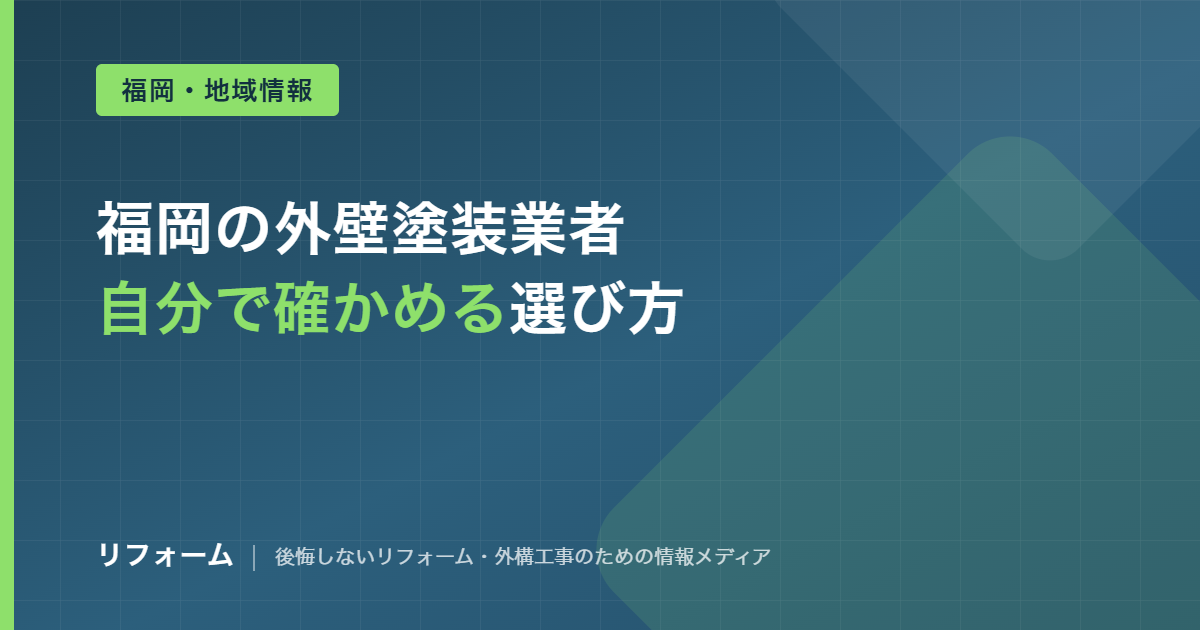 福岡・地域情報

福岡の外壁塗装業者
自分で確かめる選び方

リフォーム | 後悔しないリフォーム・外構工事のための情報メディア